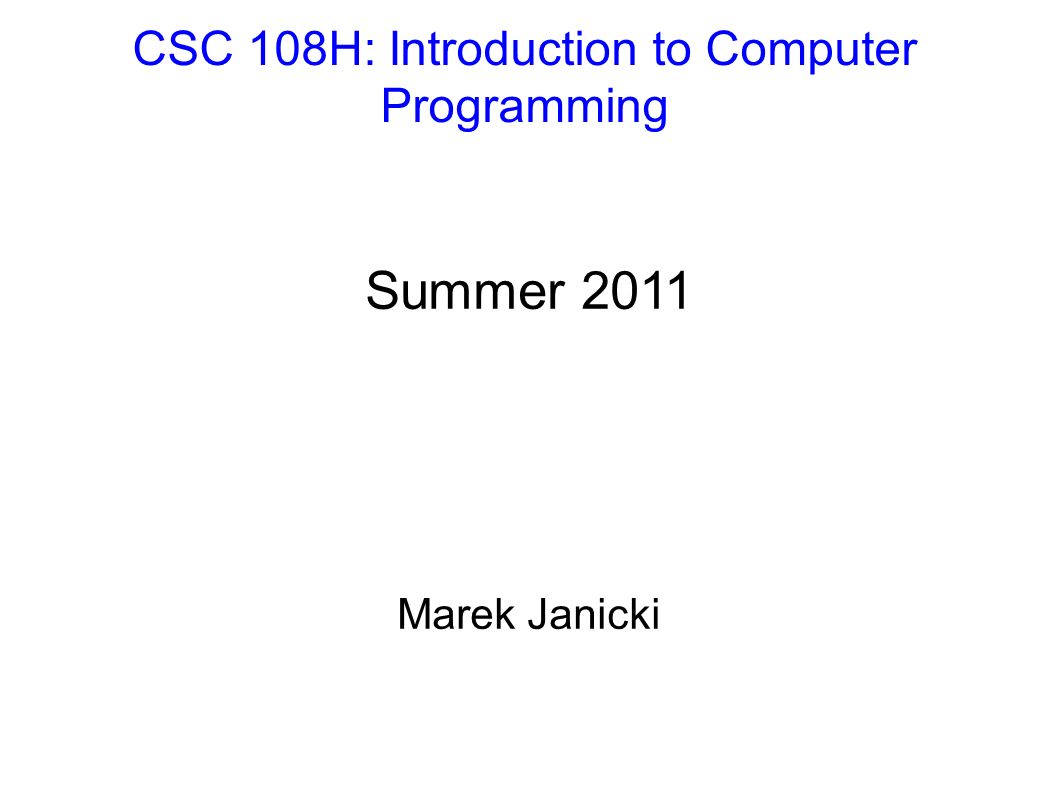 CSC 108H: Introduction to Computer Programming

Summer 2011

Marek Janicki